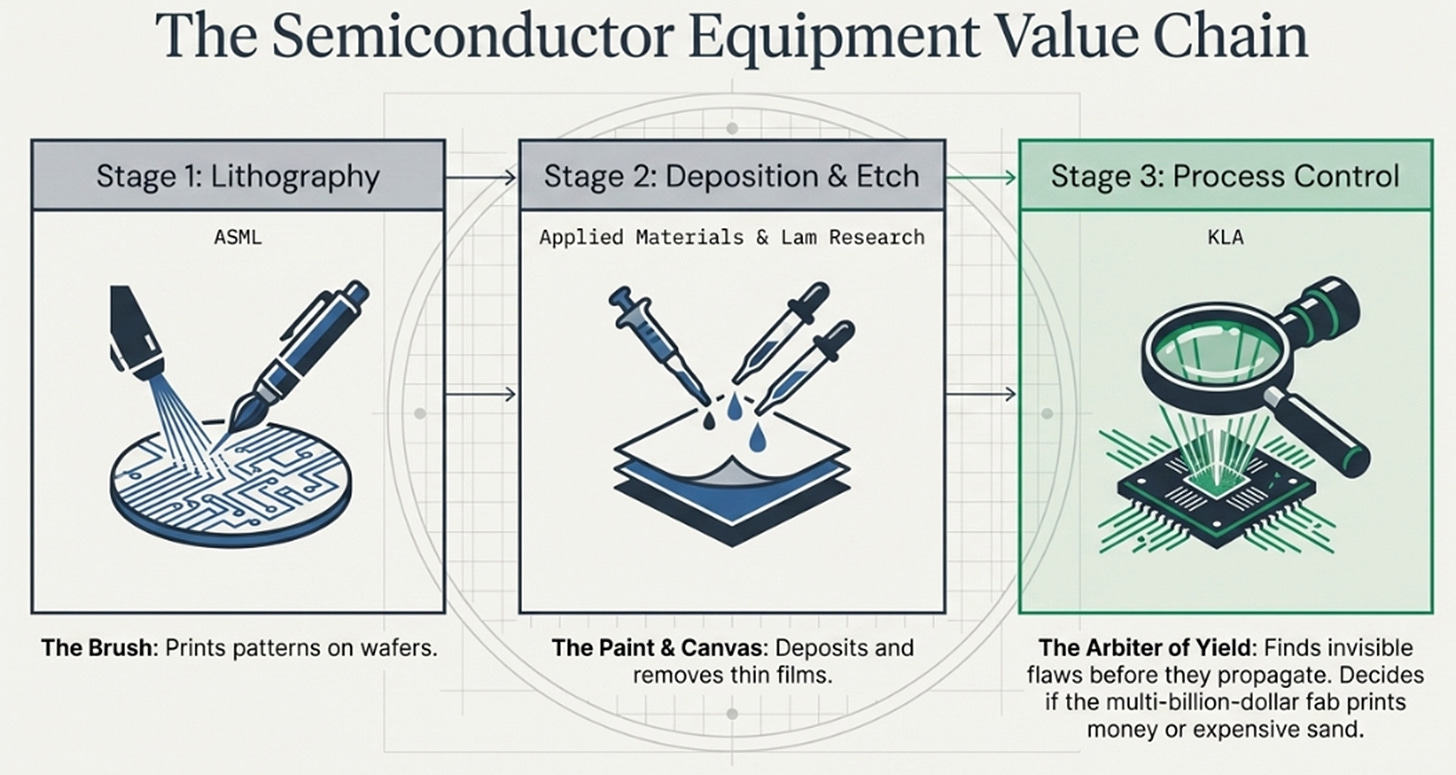 The Semiconductor Equipment Value Chain

Stage 1: Lithography

ASML

The Brush: Prints patterns on wafers.

Stage 2: Deposition & Etch

Applied Materials & Lam Research

The Paint & Canvas: Deposits and removes thin films.

Stage 3: Process Control

KLA

The Arbiter of Yield: Finds invisible flaws before they propagate. Decides if the multi-billion-dollar fab prints money or expensive sand.